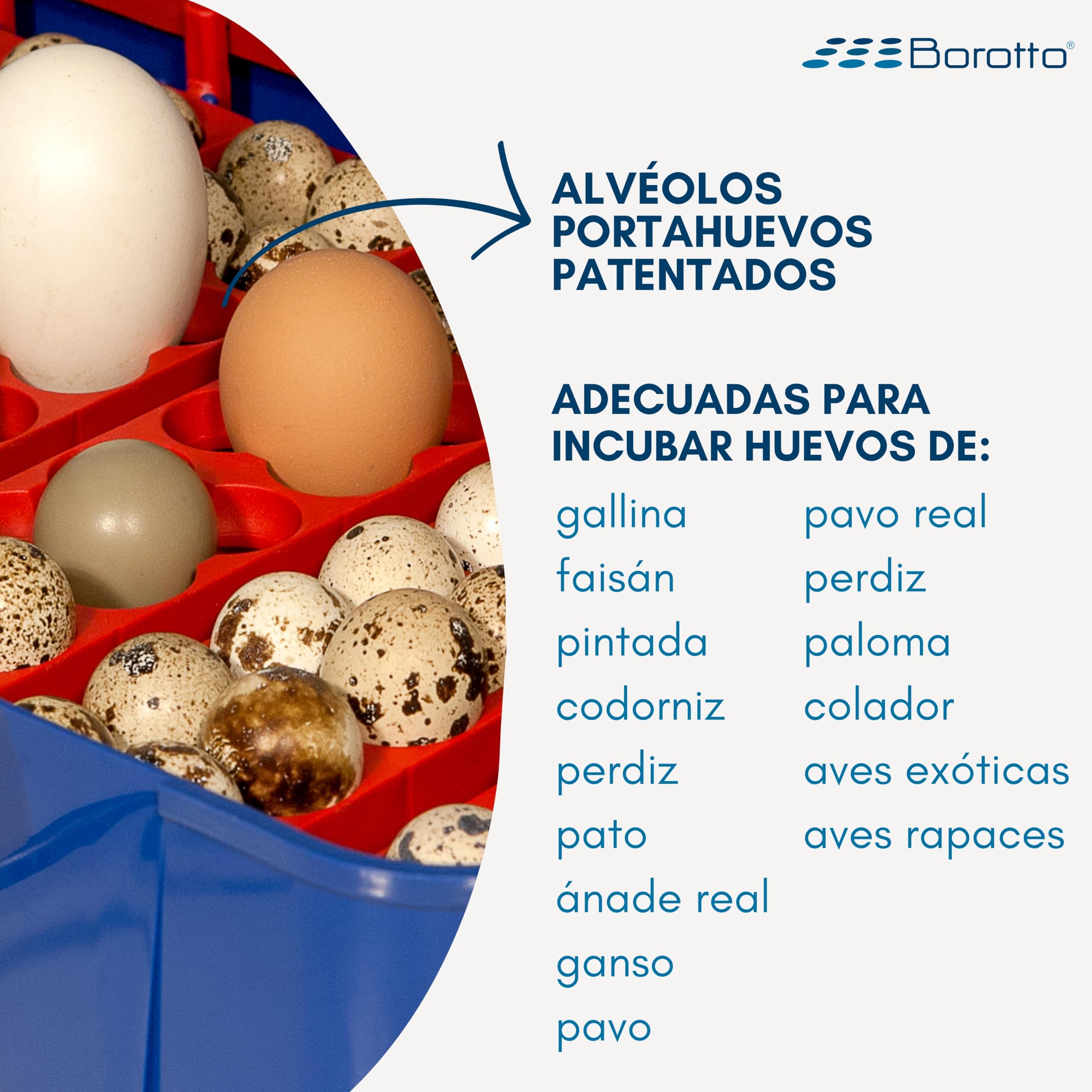 Borotto®

ALVÉOLOS PORTAHUEVOS PATENTADOS

ADECUADAS PARA INCUBAR HUEVOS DE:

gallina
faisán
pintada
codorniz
perdiz
pato
ánade real
ganso
pavo

pavo real
perdiz
paloma
colador
aves exóticas
aves rapaces